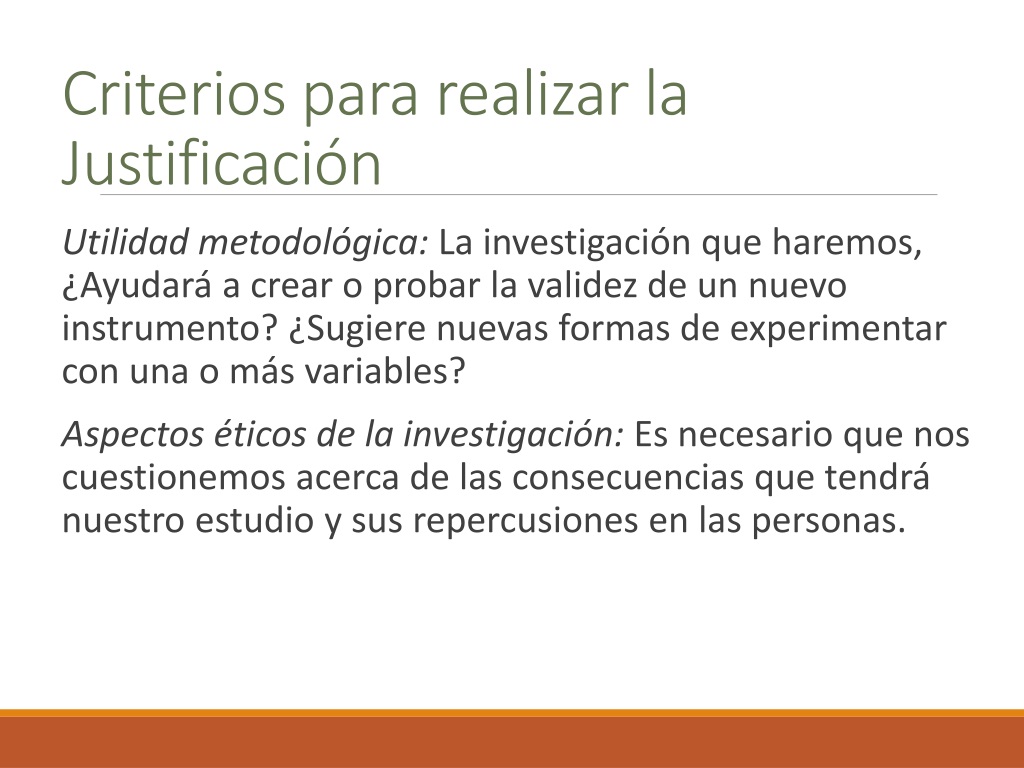 Criterios para realizar la Justificación

Utilidad metodológica: La investigación que haremos, ¿Ayudará a crear o probar la validez de un nuevo instrumento? ¿Sugiere nuevas formas de experimentar con una o más variables?

Aspectos éticos de la investigación: Es necesario que nos cuestionemos acerca de las consecuencias que tendrá nuestro estudio y sus repercusiones en las personas.